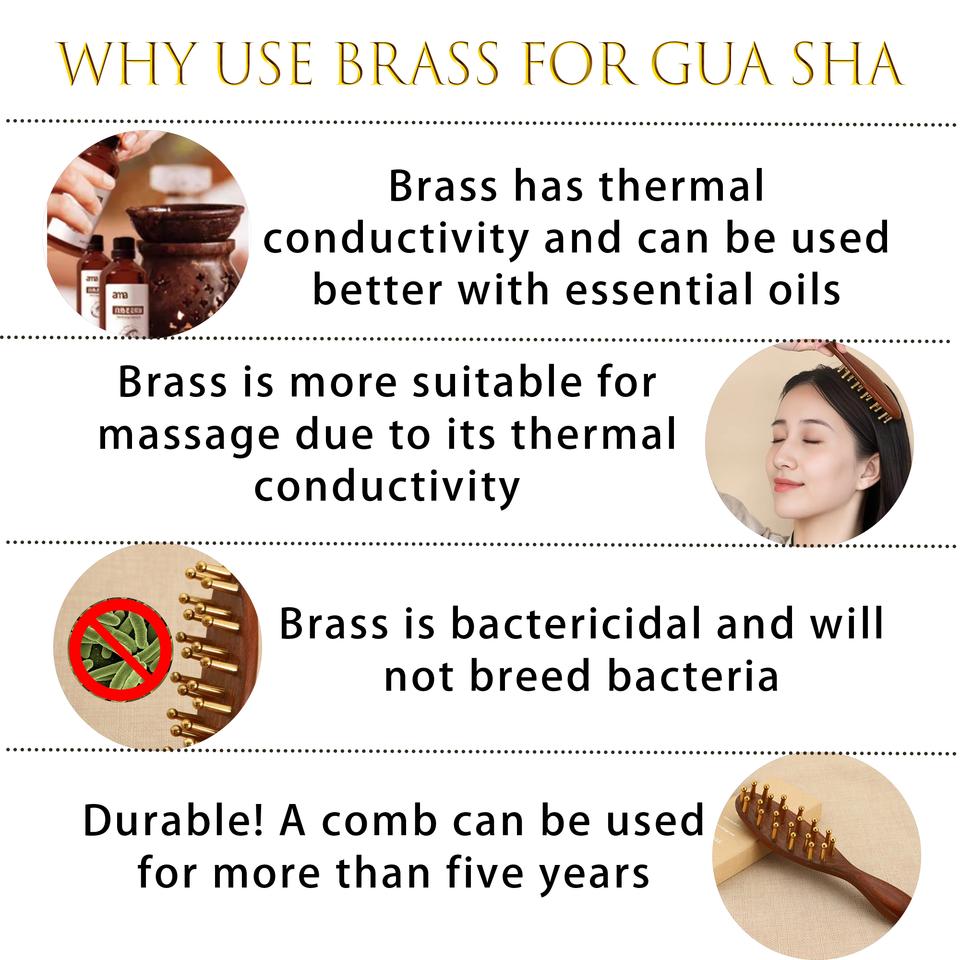 WHY USE BRASS FOR GUA SHA

ama

ama

Brass has thermal conductivity and can be used better with essential oils

Brass is more suitable for massage due to its thermal conductivity

Brass is bactericidal and will not breed bacteria

Durable! A comb can be used for more than five years